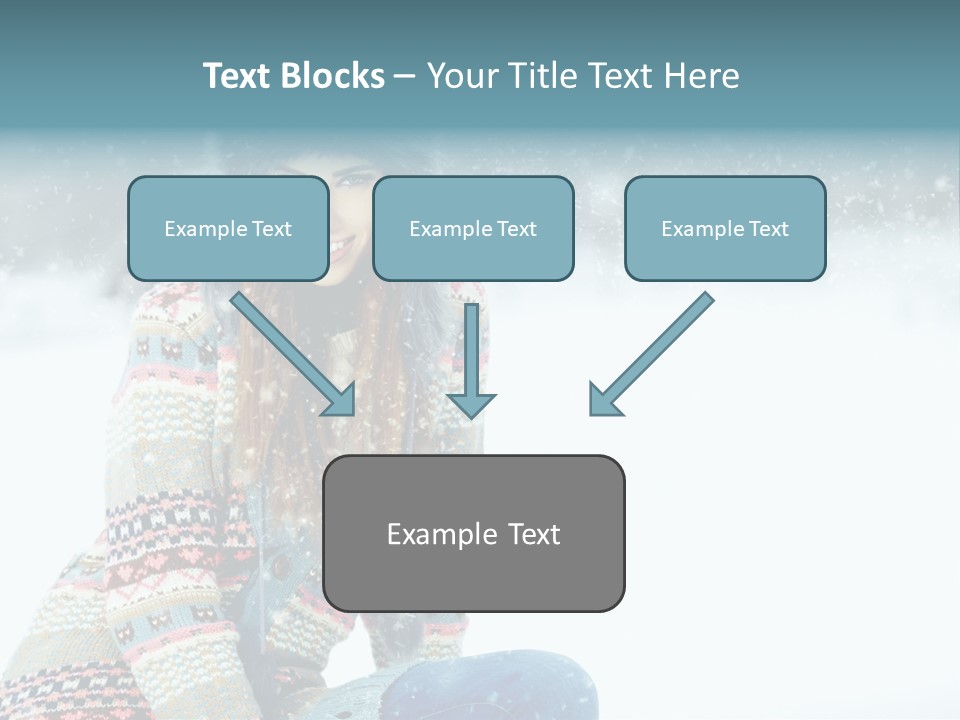 Text Blocks – Your Title Text Here

Example Text

Example Text

Example Text

Example Text